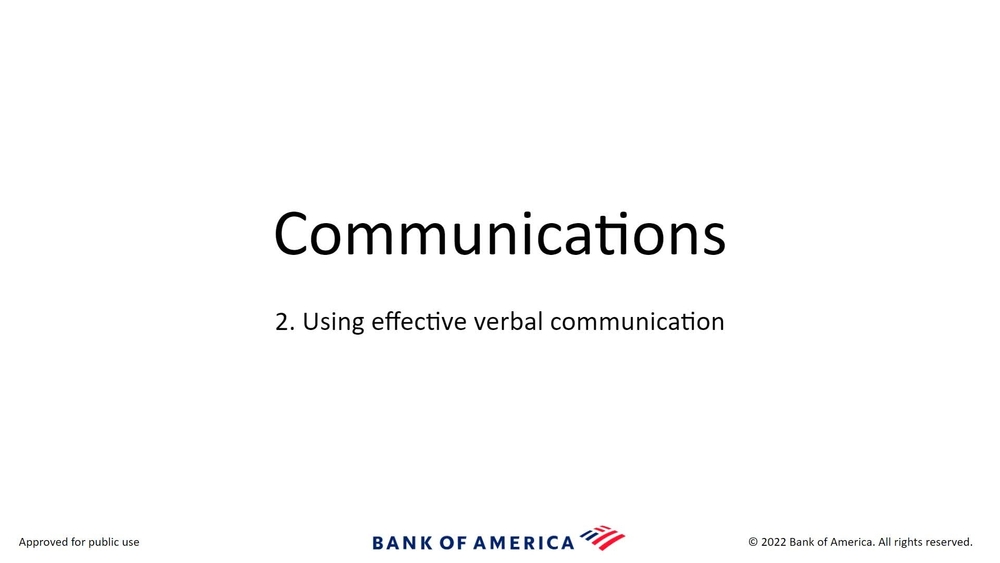 Communications

2. Using effective verbal communication

Approved for public use

BANK OF AMERICA

© 2022 Bank of America. All rights reserved.